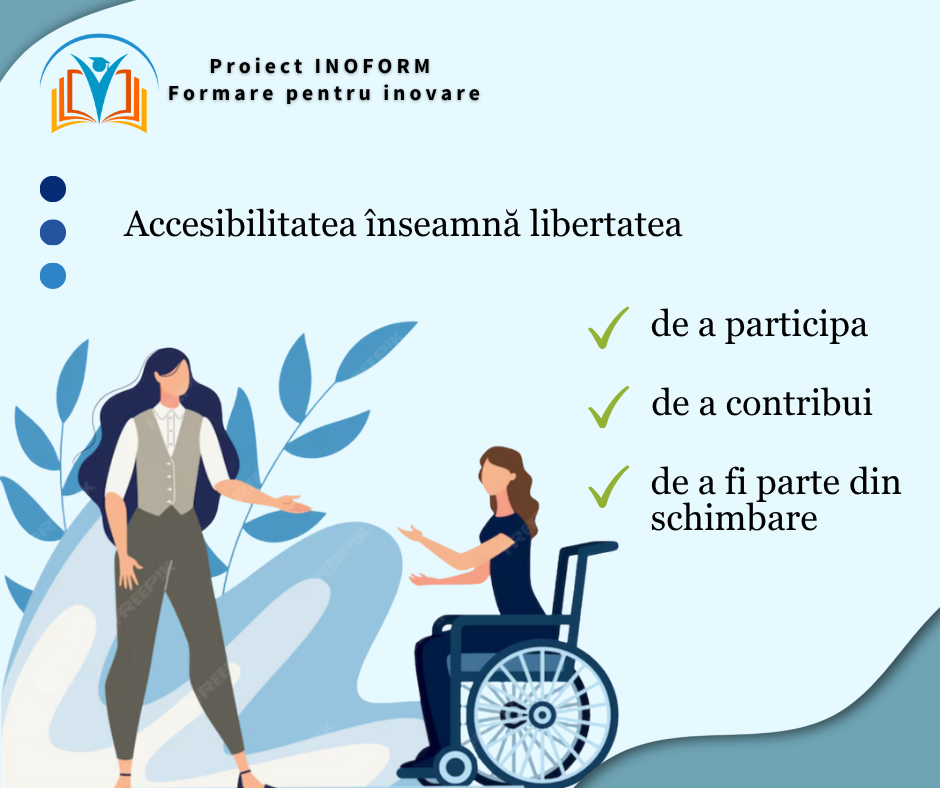 Proiect INOFORM
Formare pentru inovare

Accesibilitatea înseamnă libertatea

de a participa

de a contribui

de a fi parte din schimbare